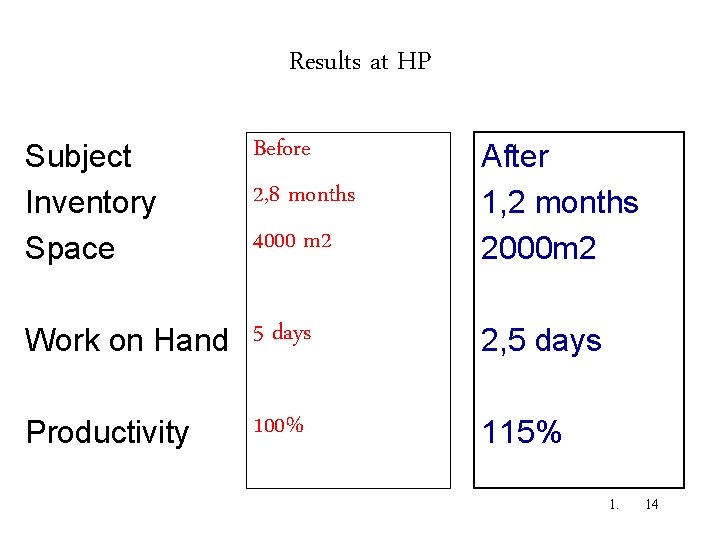 Results at HP

| Subject | Before | After |
|---|---|---|
| Inventory | 2,8 months | 1,2 months |
| Space | 4000 m2 | 2000m2 |
| Work on Hand | 5 days | 2,5 days |
| Productivity | 100% | 115% |

1. 14